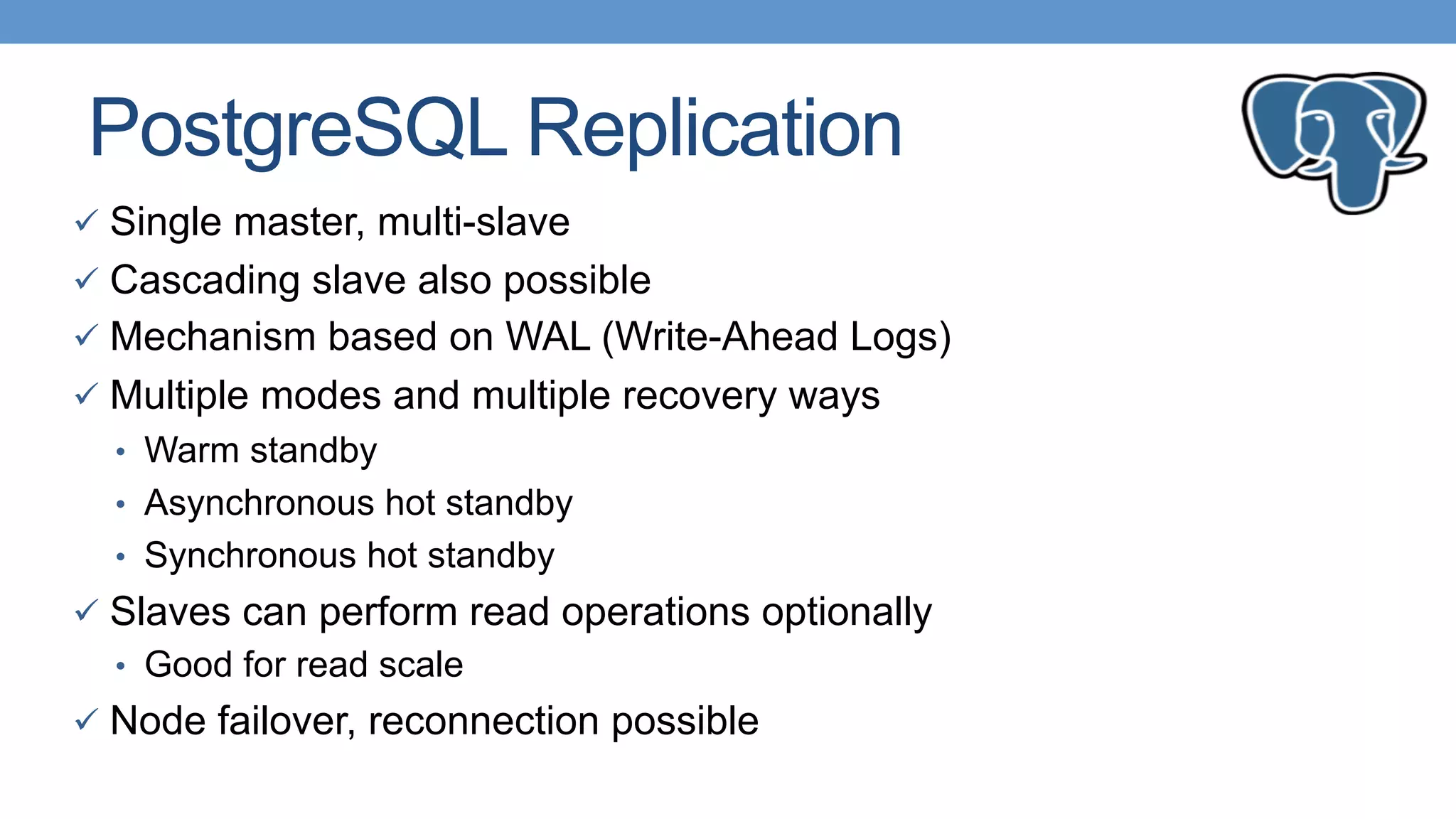 PostgreSQL Replication

✓ Single master, multi-slave
✓ Cascading slave also possible
✓ Mechanism based on WAL (Write-Ahead Logs)
✓ Multiple modes and multiple recovery ways
• Warm standby
• Asynchronous hot standby
• Synchronous hot standby
✓ Slaves can perform read operations optionally
• Good for read scale
✓ Node failover, reconnection possible